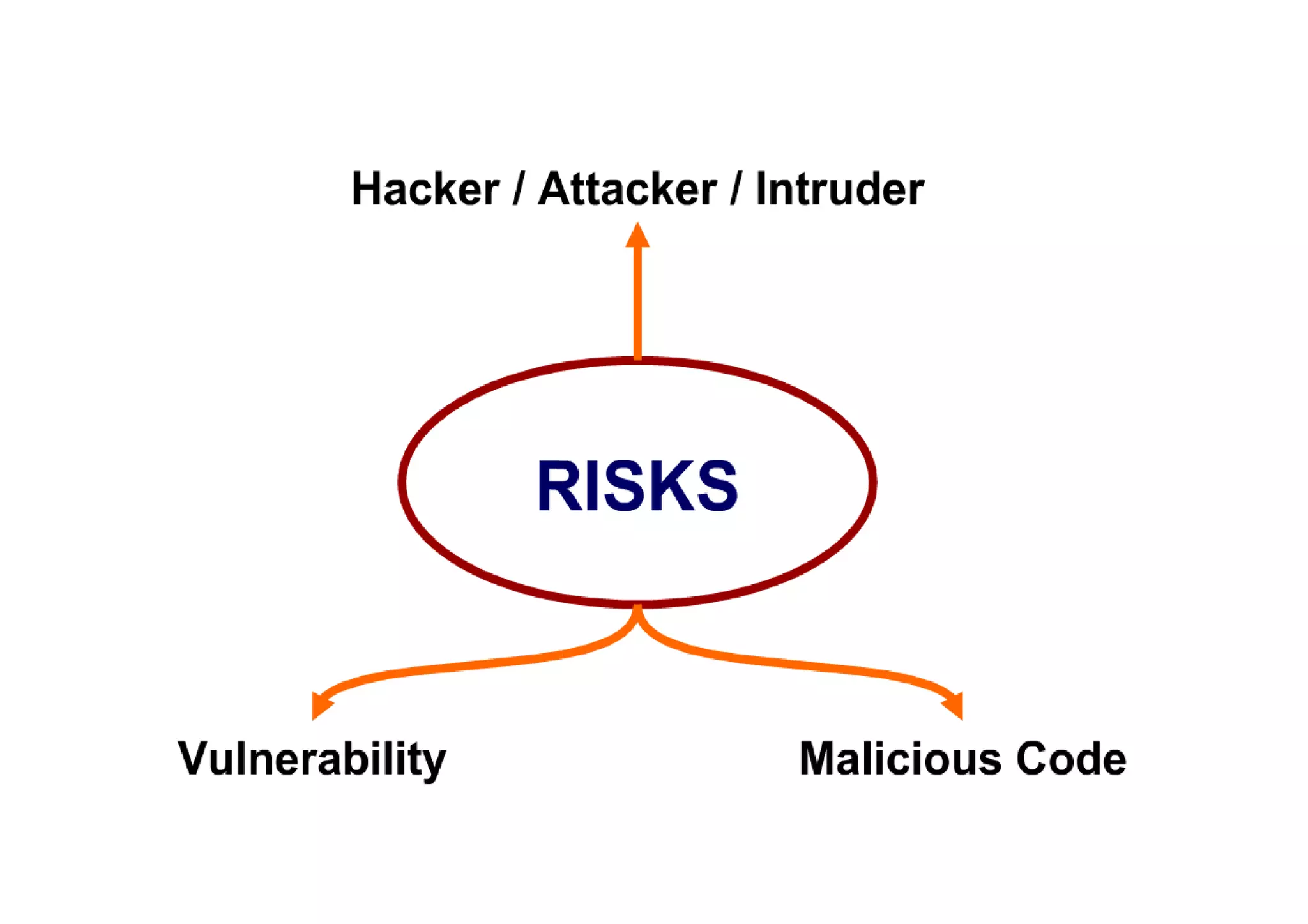 Hacker / Attacker / Intruder

RISKS

Vulnerability

Malicious Code